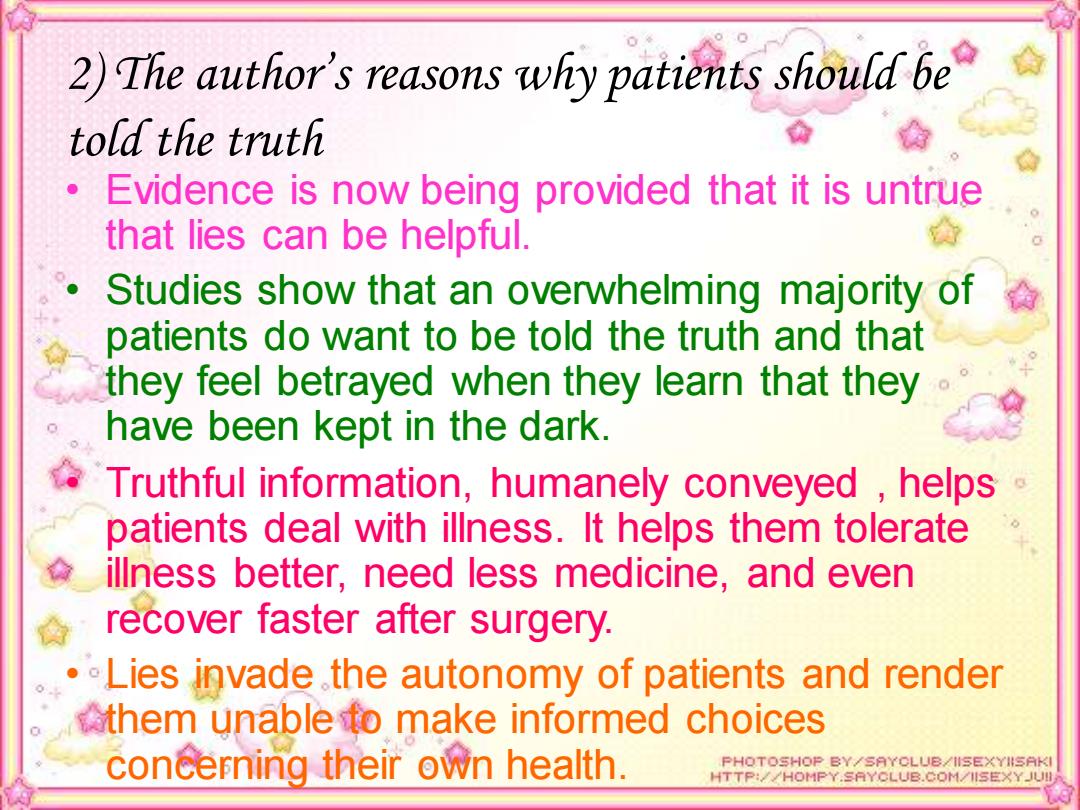 2) The author's reasons why patients should be told the truth

• Evidence is now being provided that it is untrue that lies can be helpful.

• Studies show that an overwhelming majority of patients do want to be told the truth and that they feel betrayed when they learn that they have been kept in the dark.

• Truthful information, humanely conveyed , helps patients deal with illness. It helps them tolerate illness better, need less medicine, and even recover faster after surgery.

• Lies invade the autonomy of patients and render them unable to make informed choices concerning their own health.

PHOTOSHOP BY/SAYCLUB/IISEXYIISAKI
HTTP://HOMPY.SAYCLUB.COM/IISEXYJUII